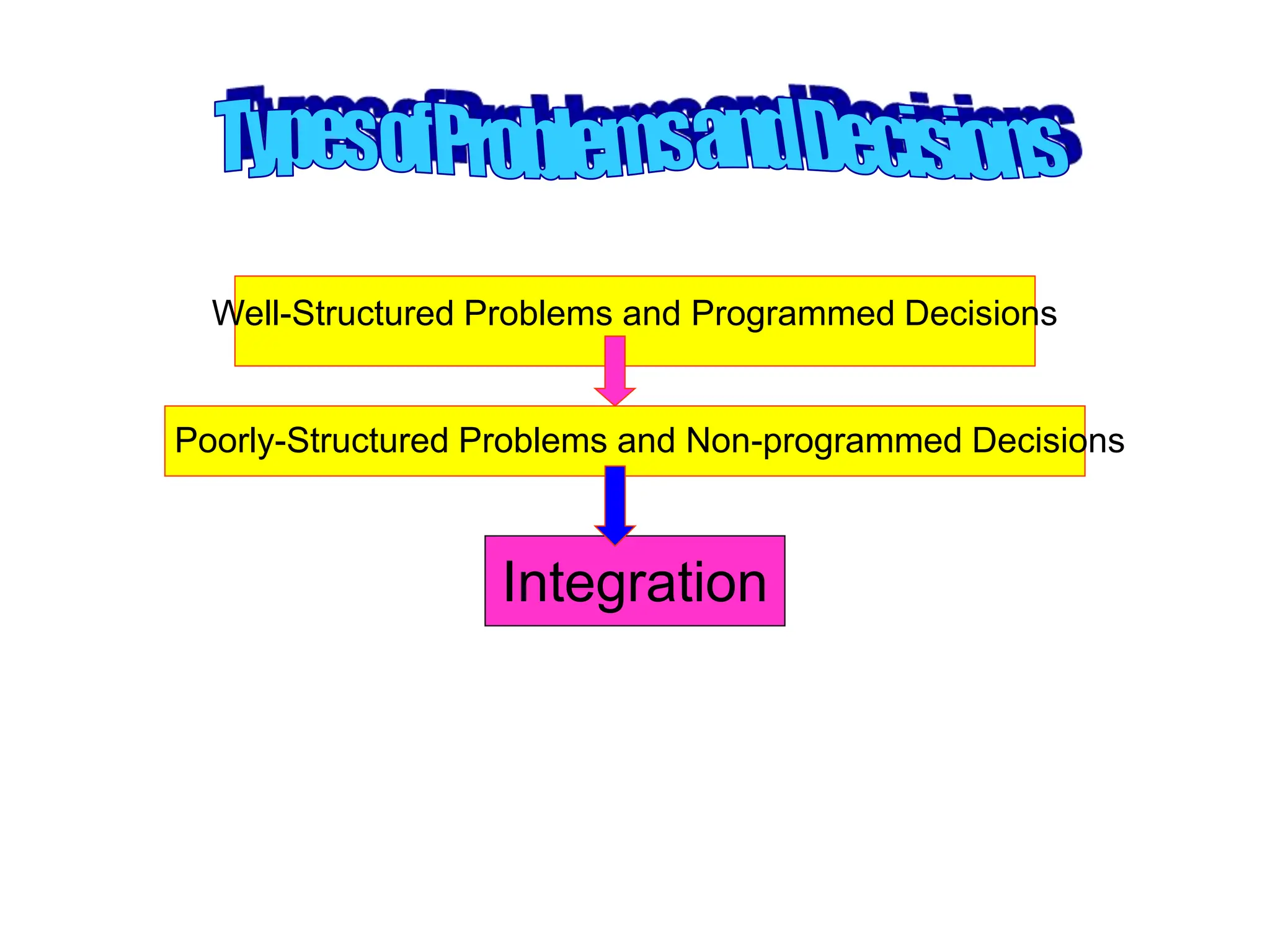 Types of Problems and Decisions

Well-Structured Problems and Programmed Decisions

Poorly-Structured Problems and Non-programmed Decisions

Integration